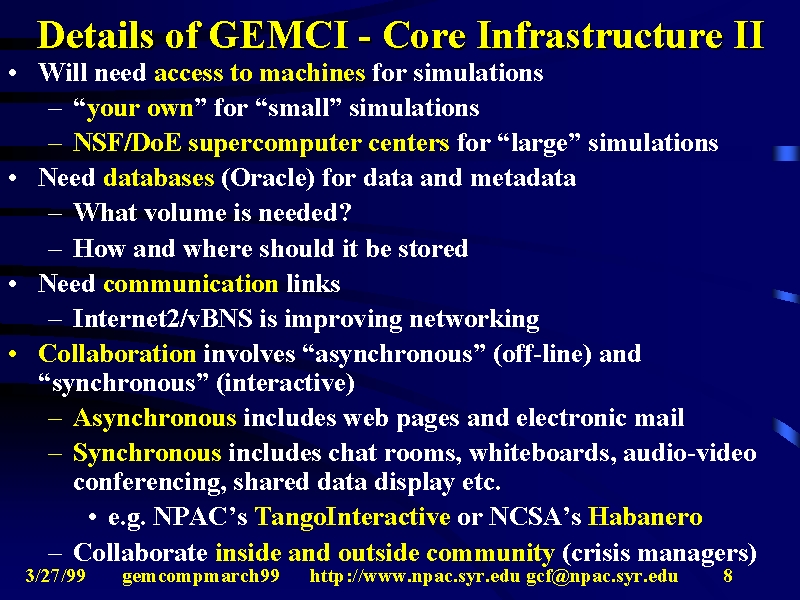 Details of GEMCI - Core Infrastructure II

• Will need access to machines for simulations
– “your own” for “small” simulations
– NSF/DoE supercomputer centers for “large” simulations
• Need databases (Oracle) for data and metadata
– What volume is needed?
– How and where should it be stored
• Need communication links
– Internet2/vBNS is improving networking
• Collaboration involves “asynchronous” (off-line) and “synchronous” (interactive)
– Asynchronous includes web pages and electronic mail
– Synchronous includes chat rooms, whiteboards, audio-video conferencing, shared data display etc.
• e.g. NPAC’s TangoInteractive or NCSA’s Habanero
– Collaborate inside and outside community (crisis managers)

3/27/99 gemcompmarch99 http://www.npac.syr.edu gcf@npac.syr.edu 8